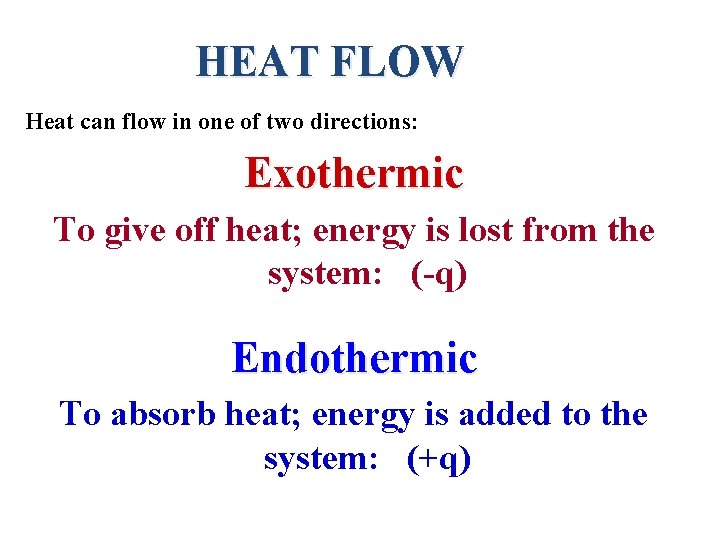 HEAT FLOW

Heat can flow in one of two directions:

Exothermic

To give off heat; energy is lost from the system: (-q)

Endothermic

To absorb heat; energy is added to the system: (+q)